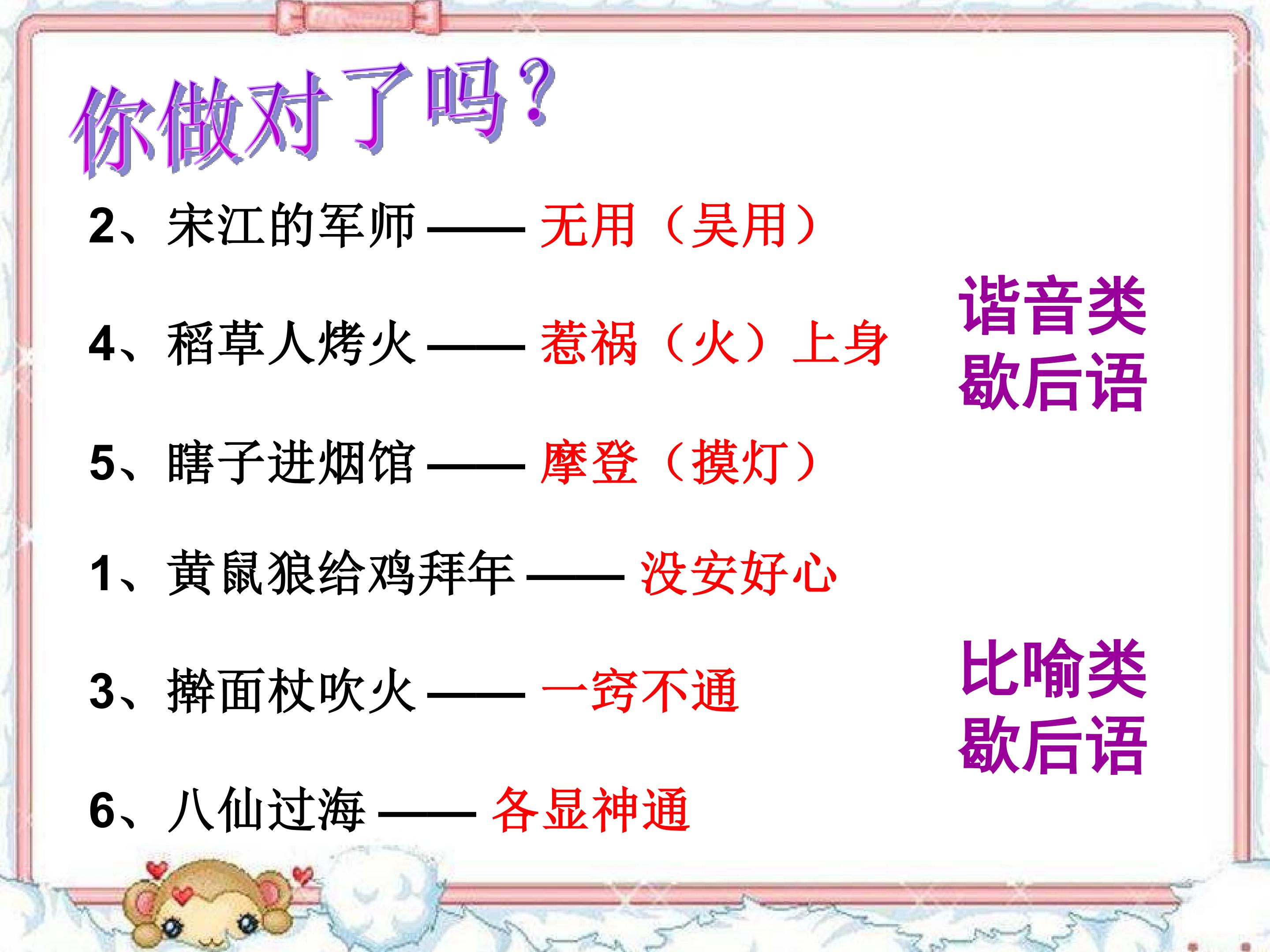 你做对了吗？

2、宋江的军师 —— 无用（吴用）

4、稻草人烤火 —— 惹祸（火）上身

5、瞎子进烟馆 —— 摩登（摸灯）

谐音类歇后语

1、黄鼠狼给鸡拜年 —— 没安好心

3、擀面杖吹火 —— 一窍不通

6、八仙过海 —— 各显神通

比喻类歇后语